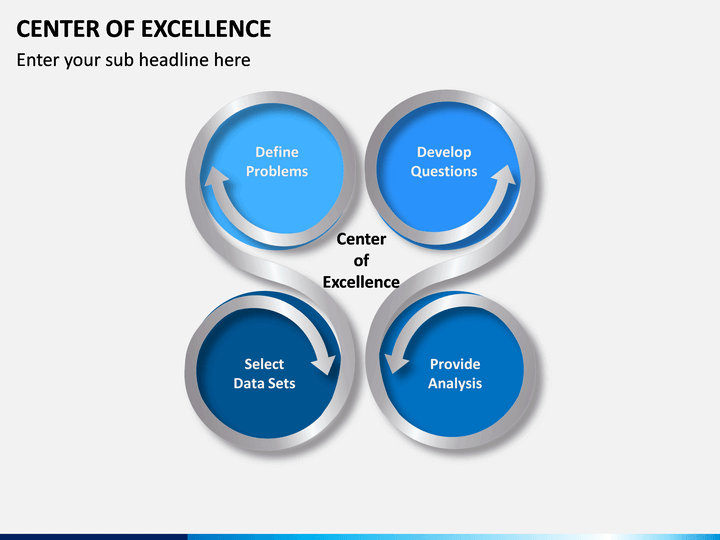 CENTER OF EXCELLENCE

Enter your sub headline here

Define Problems

Develop Questions

Center of Excellence

Select Data Sets

Provide Analysis